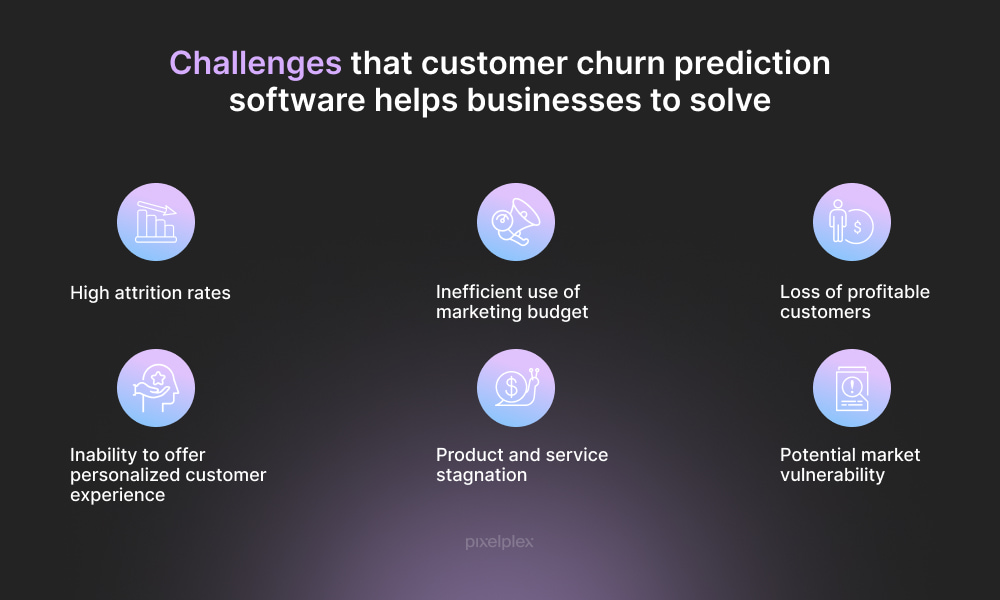 Challenges that customer churn prediction software helps businesses to solve

High attrition rates

Inefficient use of marketing budget

Loss of profitable customers

Inability to offer personalized customer experience

Product and service stagnation

Potential market vulnerability

pixelplex